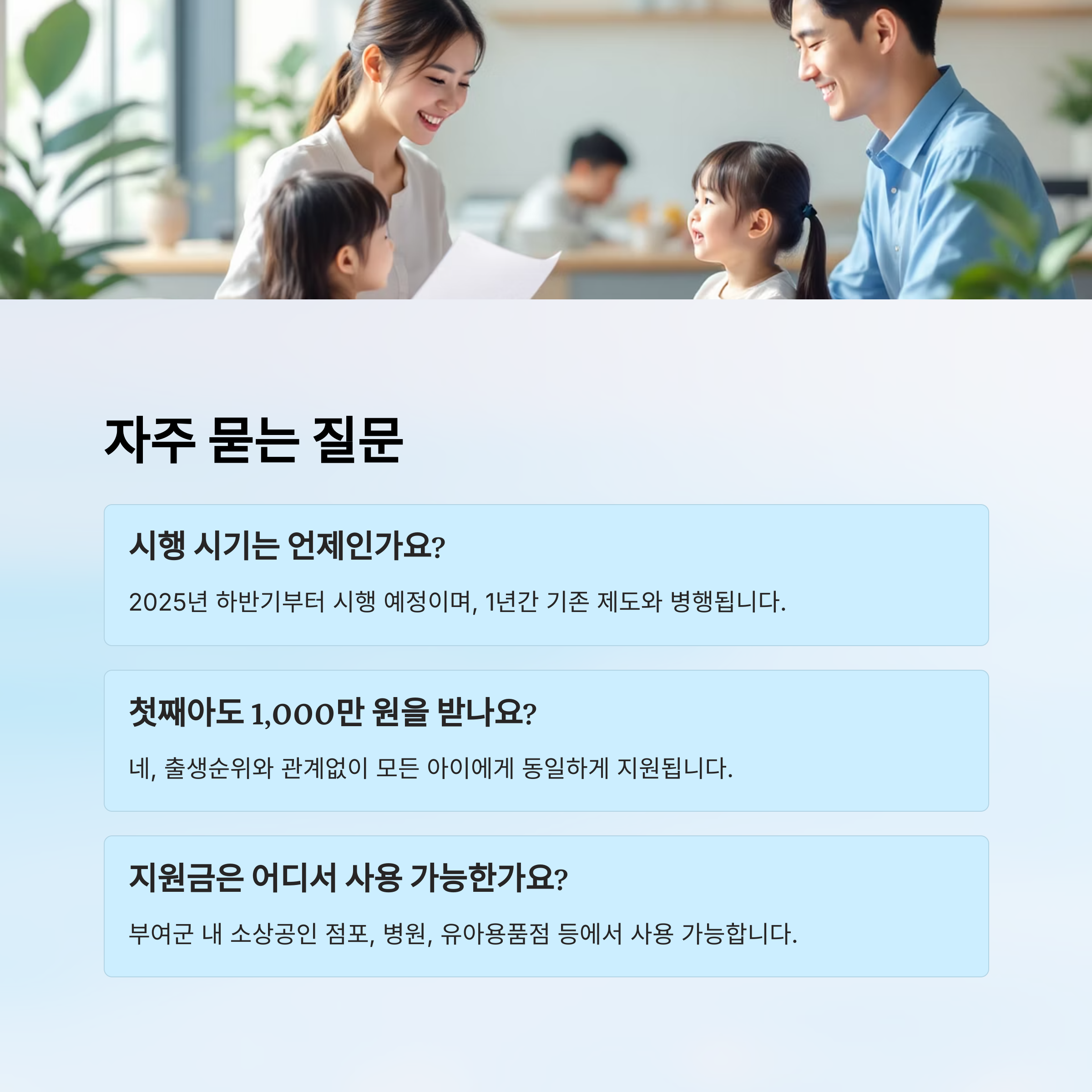 자주 묻는 질문

시행 시기는 언제인가요?

2025년 하반기부터 시행 예정이며, 1년간 기존 제도와 병행됩니다.

첫째아도 1,000만 원을 받나요?

네, 출생순위와 관계없이 모든 아이에게 동일하게 지원됩니다.

지원금은 어디서 사용 가능한가요?

부여군 내 소상공인 점포, 병원, 유아용품점 등에서 사용 가능합니다.